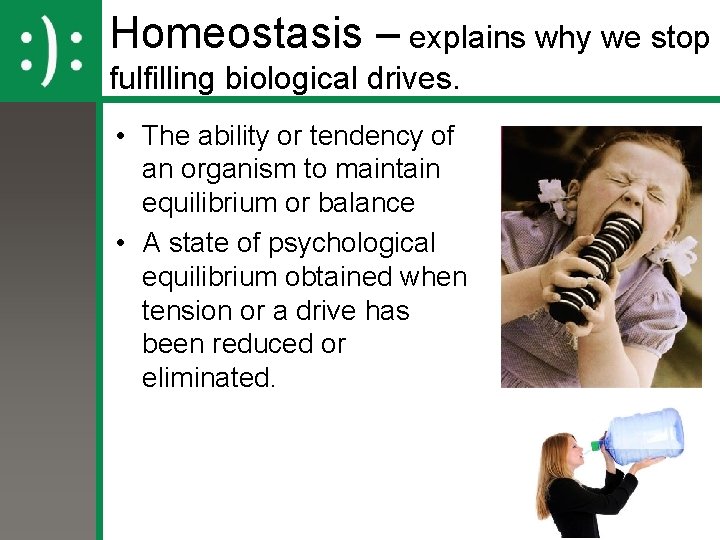 :):

Homeostasis – explains why we stop fulfilling biological drives.

• The ability or tendency of an organism to maintain equilibrium or balance
• A state of psychological equilibrium obtained when tension or a drive has been reduced or eliminated.